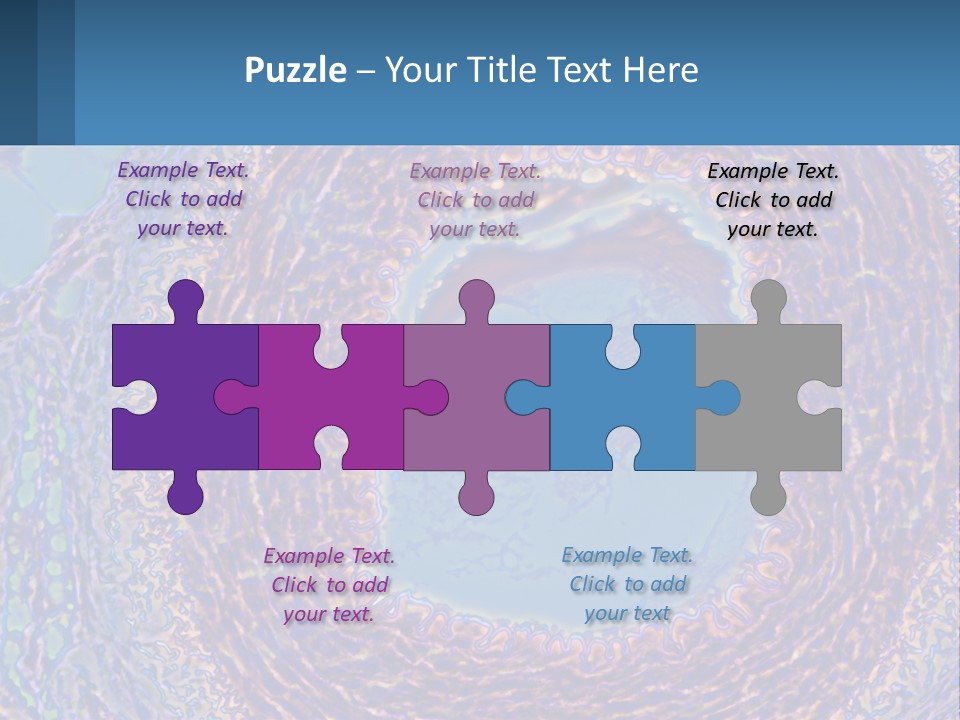 Puzzle – Your Title Text Here

Example Text. Click to add your text.

Example Text. Click to add your text.

Example Text. Click to add your text.

Example Text. Click to add your text.

Example Text. Click to add your text